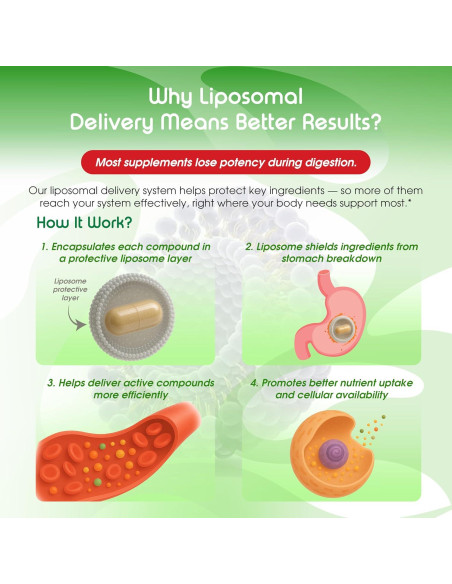 Why Liposomal
Delivery Means Better Results?

Most supplements lose potency during digestion.

Our liposomal delivery system helps protect key ingredients — so more of them reach your system effectively, right where your body needs support most.*

How It Work?

1. Encapsulates each compound in a protective liposome layer

Liposome protective layer

2. Liposome shields ingredients from stomach breakdown

3. Helps deliver active compounds more efficiently

4. Promotes better nutrient uptake and cellular availability